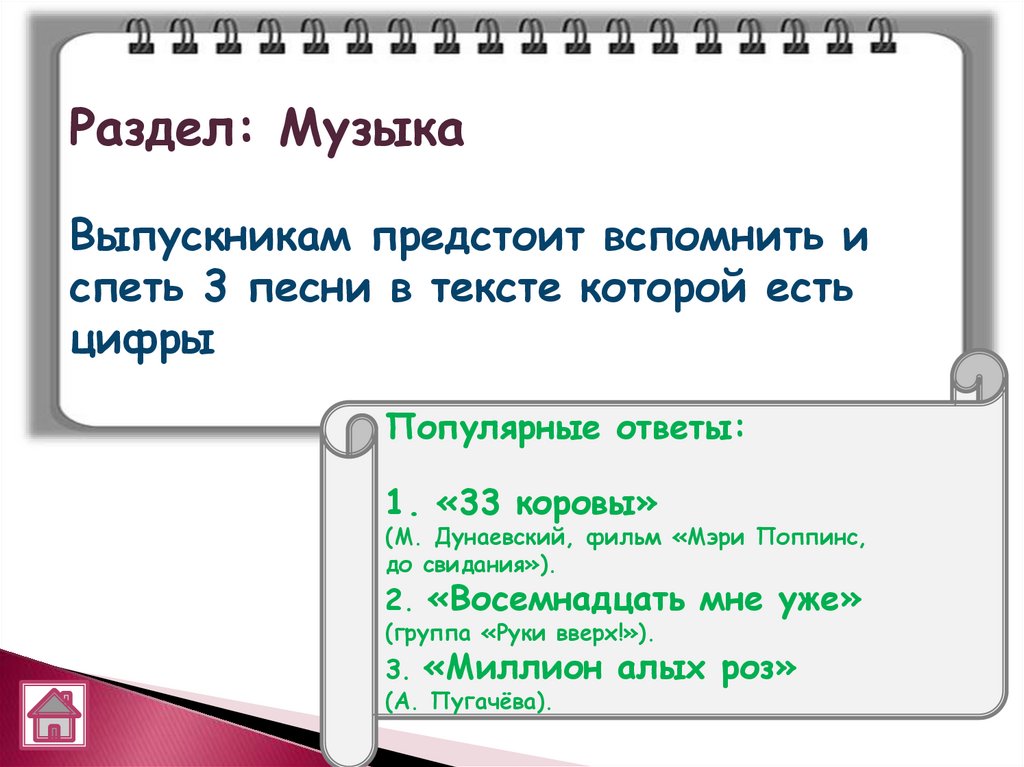 Раздел: Музыка

Выпускникам предстоит вспомнить и спеть 3 песни в тексте которой есть цифры

Популярные ответы:

1. «33 коровы»
(М. Дунаевский, фильм «Мэри Поппинс, до свидания»).
2. «Восемнадцать мне уже»
(группа «Руки вверх!»).
3. «Миллион алых роз»
(А. Пугачёва).